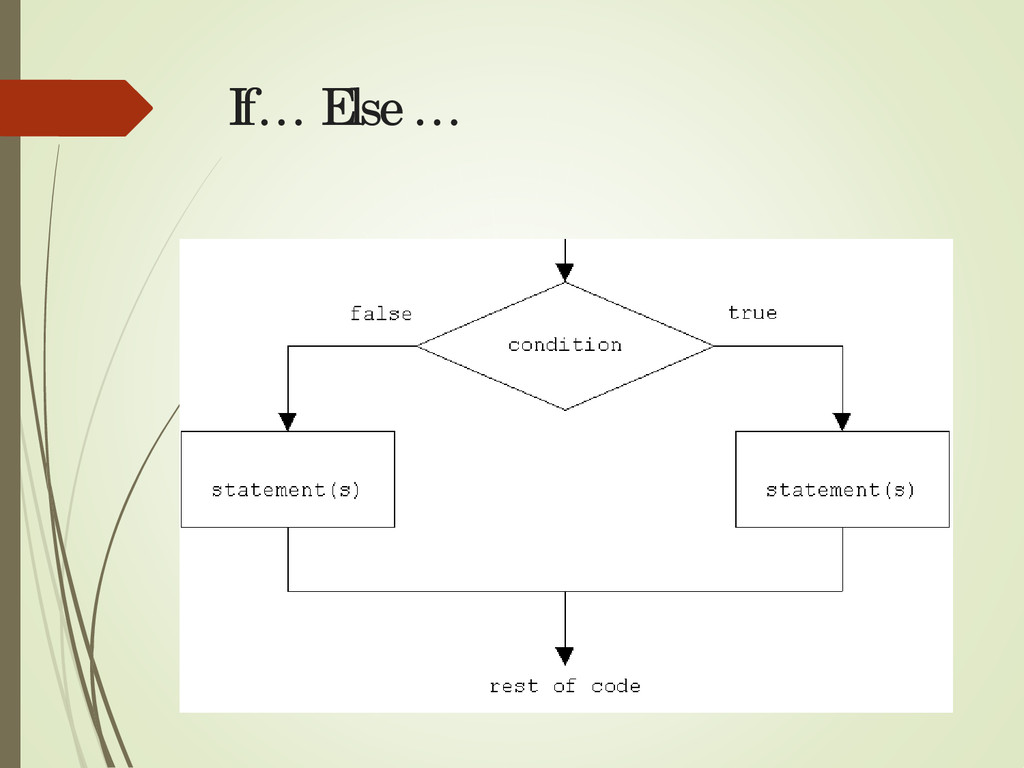 If… Else …

false

condition

true

statement(s)

statement(s)

rest of code